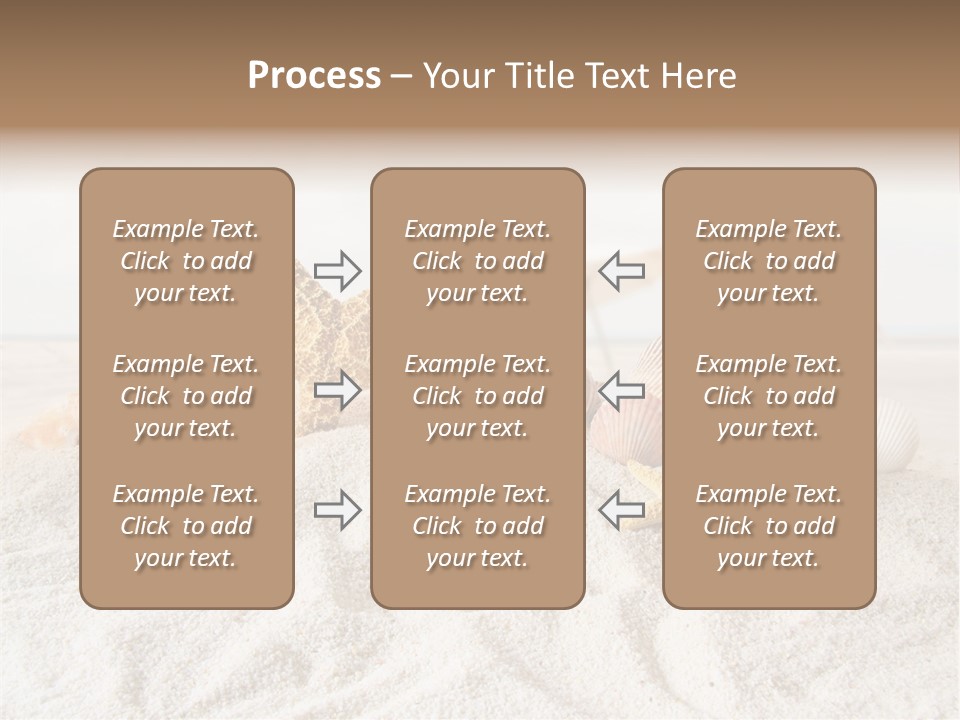 Process – Your Title Text Here

Example Text. Click to add your text.

Example Text. Click to add your text.

Example Text. Click to add your text.

Example Text. Click to add your text.

Example Text. Click to add your text.

Example Text. Click to add your text.

Example Text. Click to add your text.

Example Text. Click to add your text.

Example Text. Click to add your text.